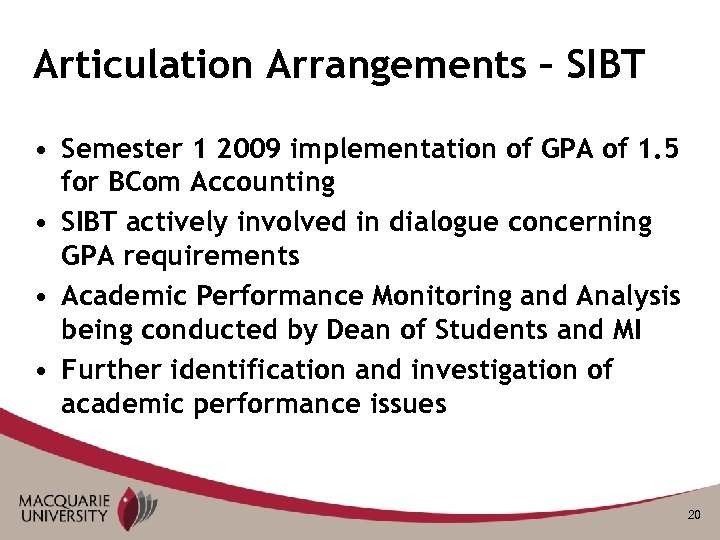 Articulation Arrangements – SIBT

• Semester 1 2009 implementation of GPA of 1.5 for BCom Accounting
• SIBT actively involved in dialogue concerning GPA requirements
• Academic Performance Monitoring and Analysis being conducted by Dean of Students and MI
• Further identification and investigation of academic performance issues

MACQUARIE UNIVERSITY

20